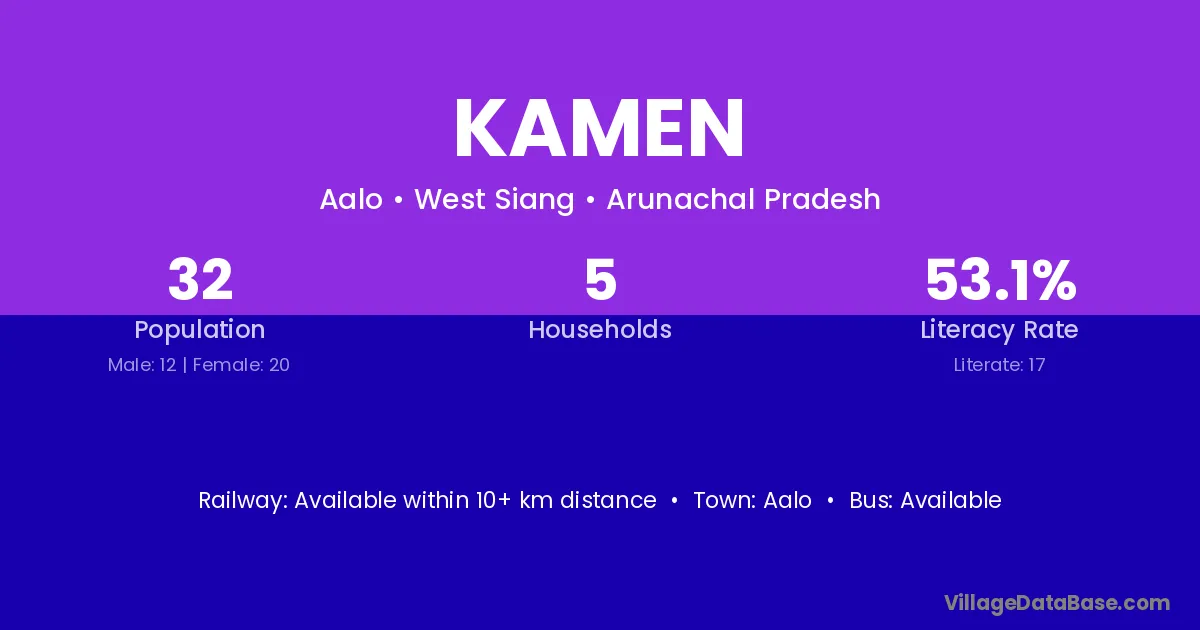 KAMEN

Aalo • West Siang • Arunachal Pradesh

32
Population
Male: 12 | Female: 20

5
Households

53.1%
Literacy Rate
Literate: 17

Railway: Available within 10+ km distance • Town: Aalo • Bus: Available

VillageDataBase.com